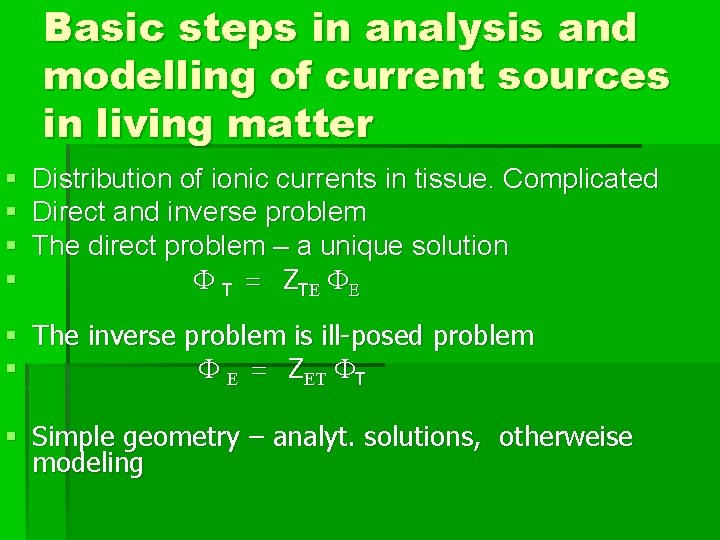 Basic steps in analysis and modelling of current sources in living matter

- Distribution of ionic currents in tissue. Complicated
- Direct and inverse problem
- The direct problem – a unique solution
- $\Phi_T = Z_{TE} \Phi_E$
- The inverse problem is ill-posed problem
- $\Phi_E = Z_{ET} \Phi_T$
- Simple geometry – analyt. solutions, otherweise modeling